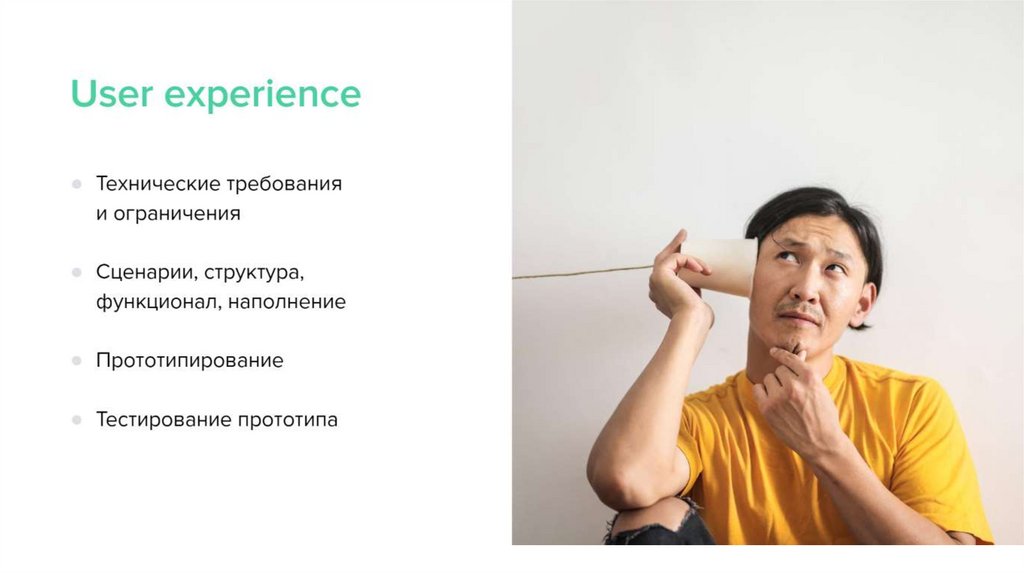 User experience

- Технические требования и ограничения
- Сценарии, структура, функционал, наполнение
- Прототипирование
- Тестирование прототипа